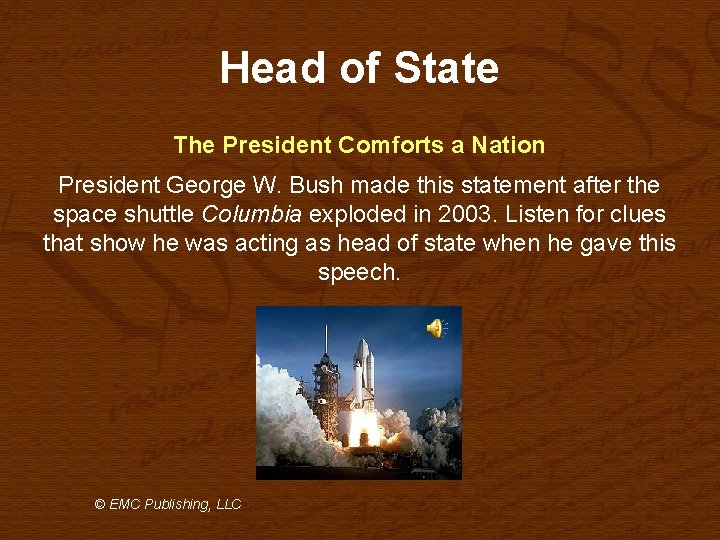 Head of State

The President Comforts a Nation

President George W. Bush made this statement after the space shuttle Columbia exploded in 2003. Listen for clues that show he was acting as head of state when he gave this speech.

© EMC Publishing, LLC